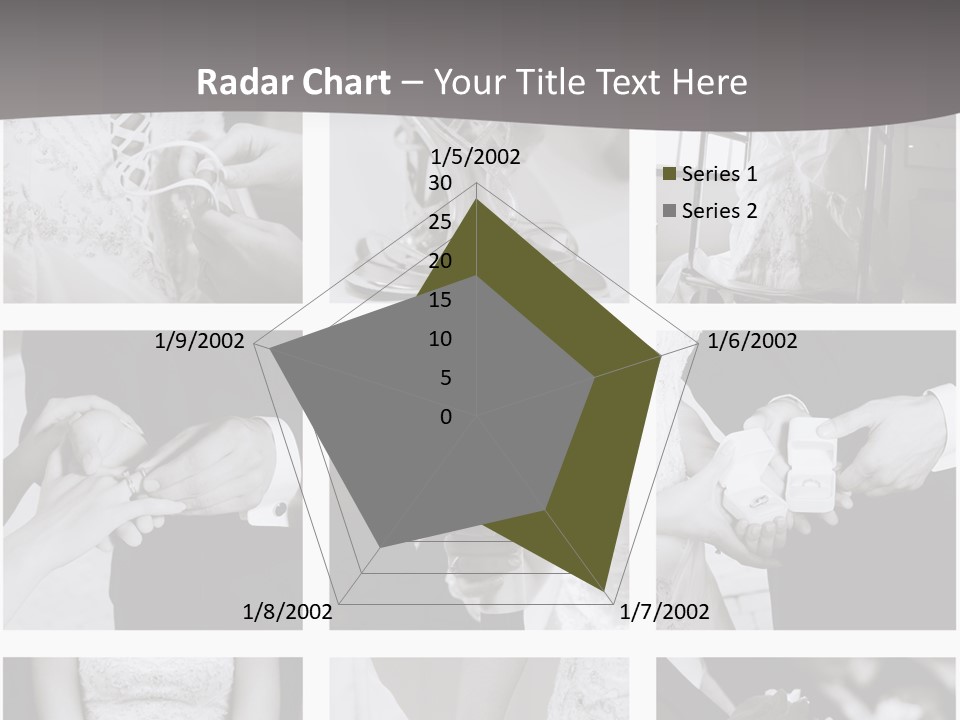 Radar Chart – Your Title Text Here

1/5/2002
30
25
20
15
10
5
0
1/6/2002
1/7/2002
1/8/2002
1/9/2002

Series 1
Series 2